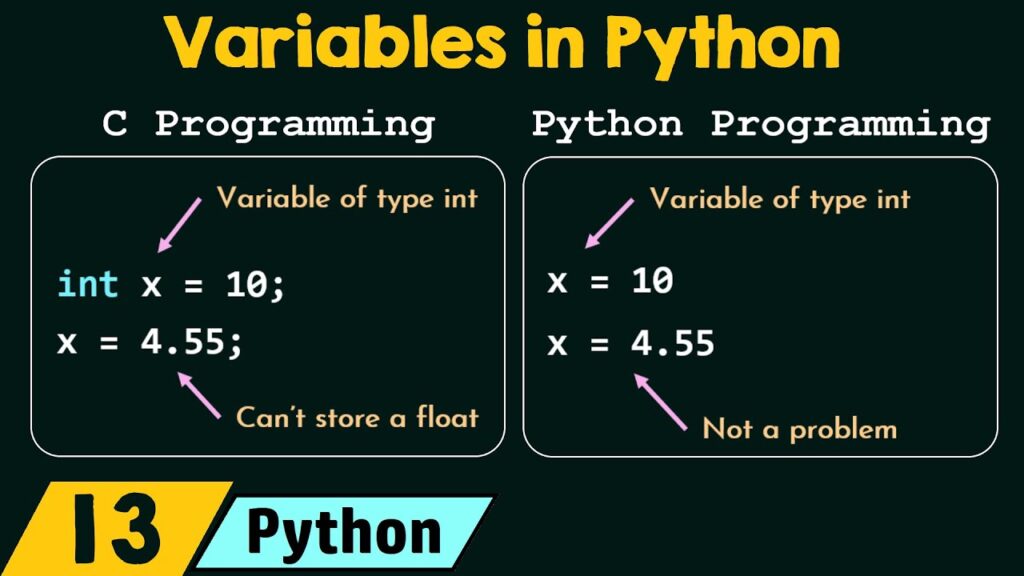 Variables in Python

C Programming

Variable of type int

int x = 10;
x = 4.55;

Can't store a float

Python Programming

Variable of type int

x = 10
x = 4.55

Not a problem

13

Python